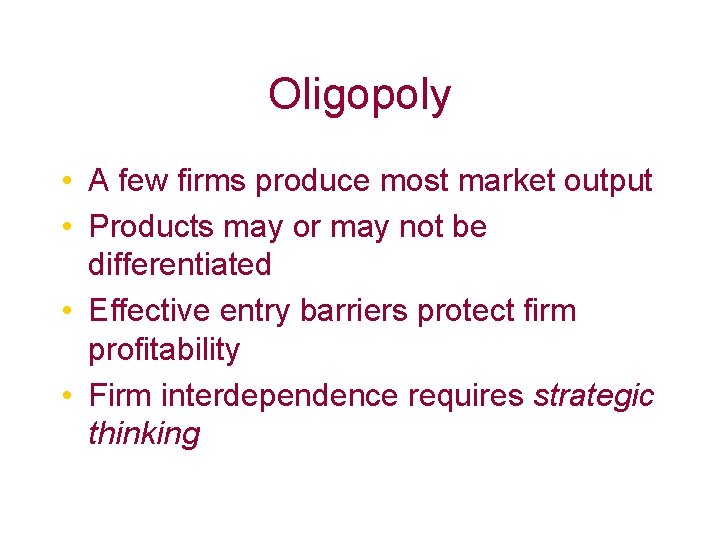 Oligopoly

• A few firms produce most market output
• Products may or may not be differentiated
• Effective entry barriers protect firm profitability
• Firm interdependence requires strategic thinking